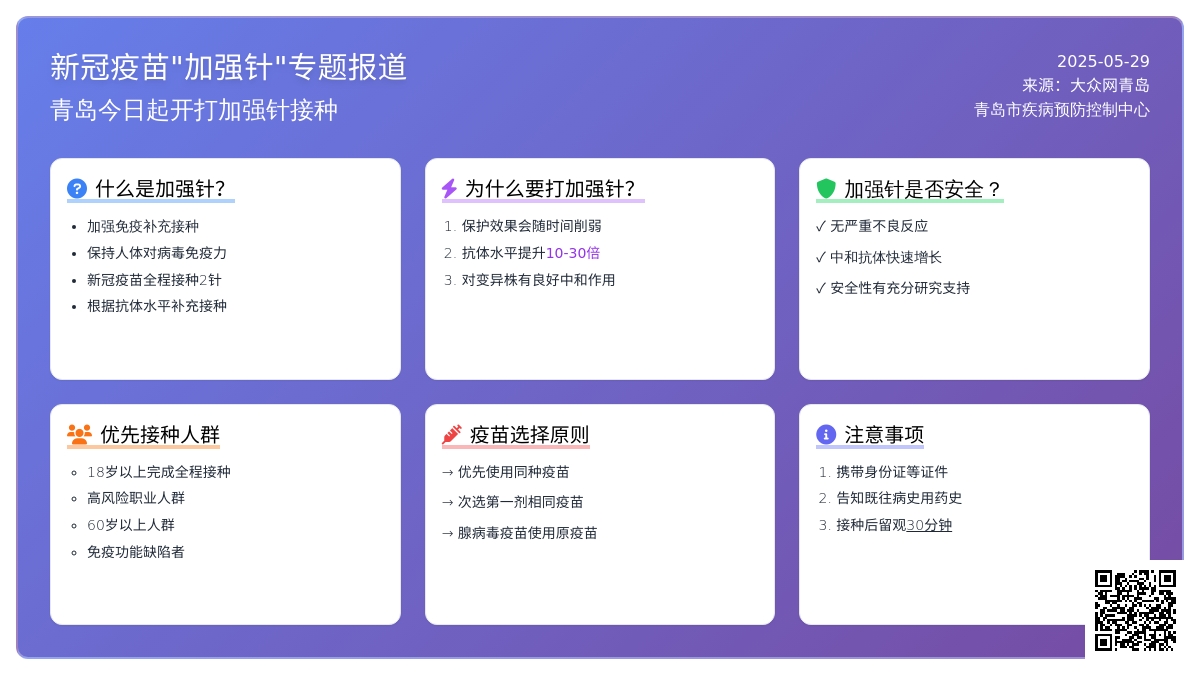 新冠疫苗"加强针"专题报道
青岛今日起开打加强针接种

2025-05-29
来源：大众网青岛
青岛市疾病预防控制中心

什么是加强针?
- 加强免疫补充接种
- 保持人体对病毒免疫力
- 新冠疫苗全程接种2针
- 根据抗体水平补充接种

为什么要打加强针?
1. 保护效果会随时间削弱
2. 抗体水平提升10-30倍
3. 对变异株有良好中和作用

加强针是否安全？
✓ 无严重不良反应
✓ 中和抗体快速增长
✓ 安全性有充分研究支持

优先接种人群
- 18岁以上完成全程接种
- 高风险职业人群
- 60岁以上人群
- 免疫功能缺陷者

疫苗选择原则
→ 优先使用同种疫苗
→ 次选第一剂相同疫苗
→ 腺病毒疫苗使用原疫苗

注意事项
1. 携带身份证等证件
2. 告知既往病史用药史
3. 接种后留观30分钟